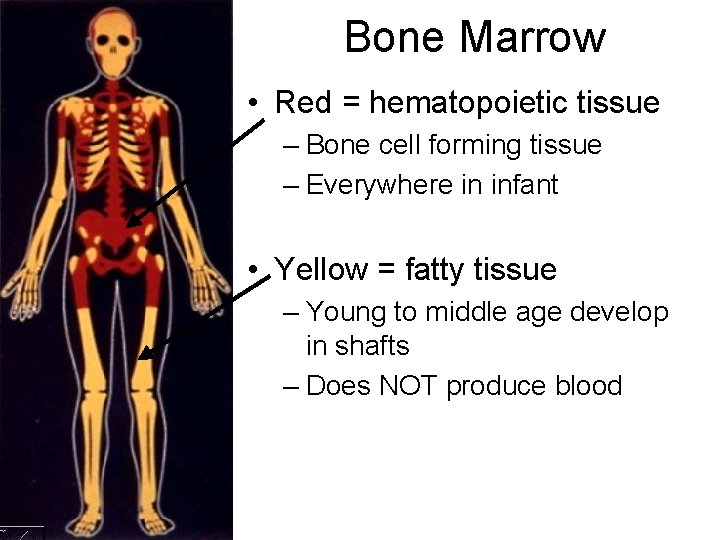 Bone Marrow

• Red = hematopoietic tissue
– Bone cell forming tissue
– Everywhere in infant

• Yellow = fatty tissue
– Young to middle age develop in shafts
– Does NOT produce blood